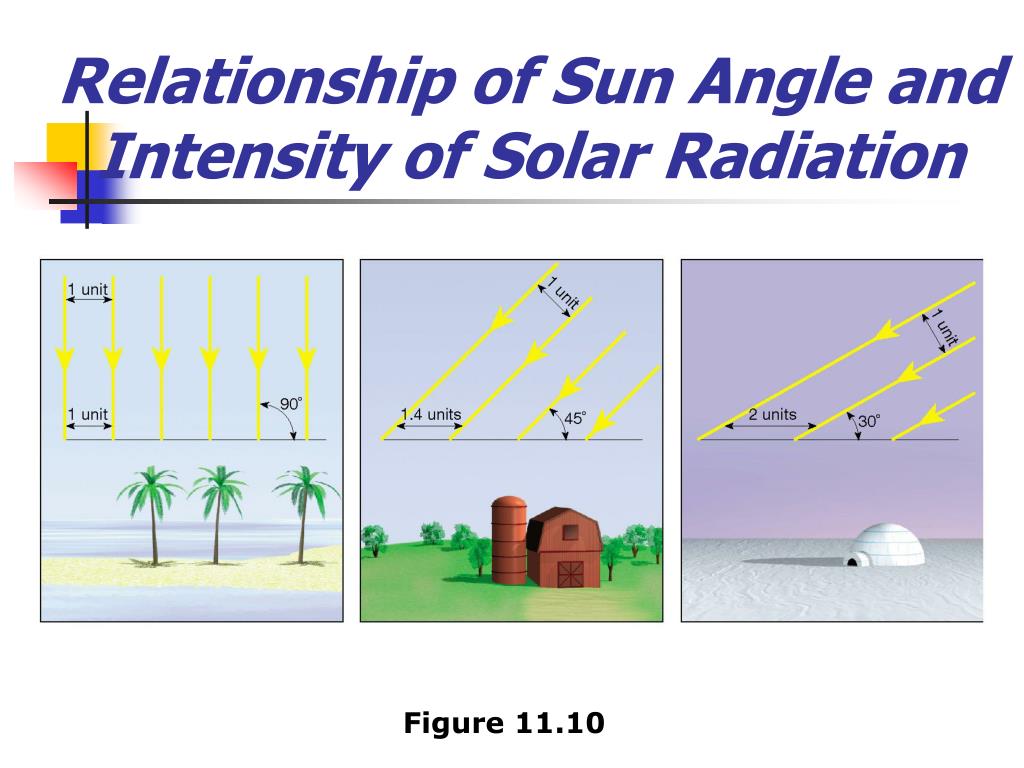 Relationship of Sun Angle and Intensity of Solar Radiation

1 unit

1 unit

90°

1 unit

1.4 units

45°

1 unit

2 units

30°

Figure 11.10